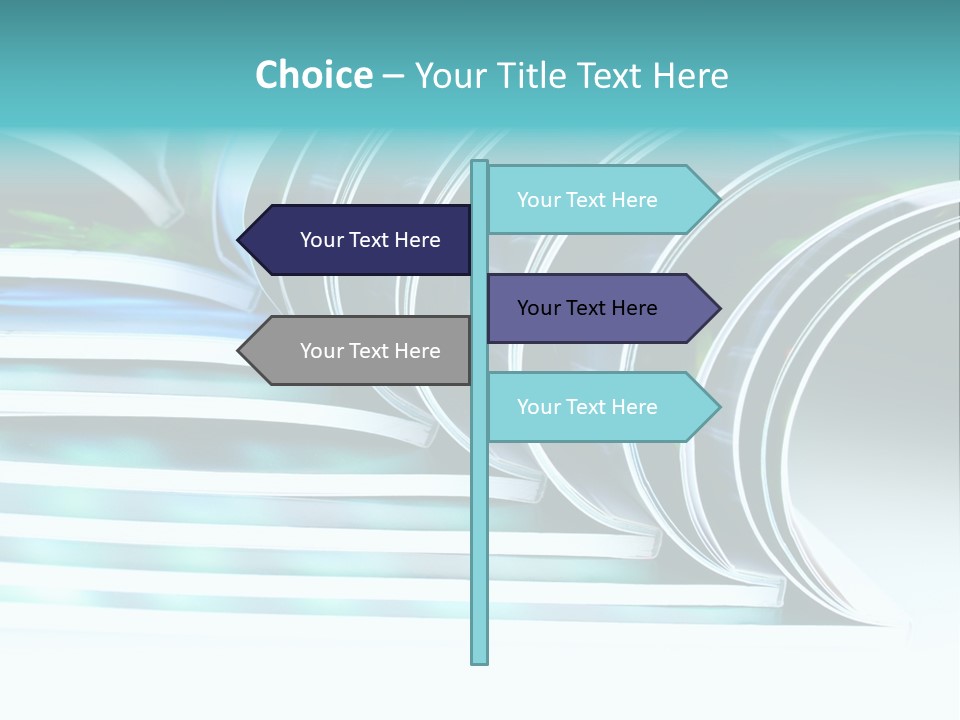 Choice – Your Title Text Here

Your Text Here

Your Text Here

Your Text Here

Your Text Here

Your Text Here